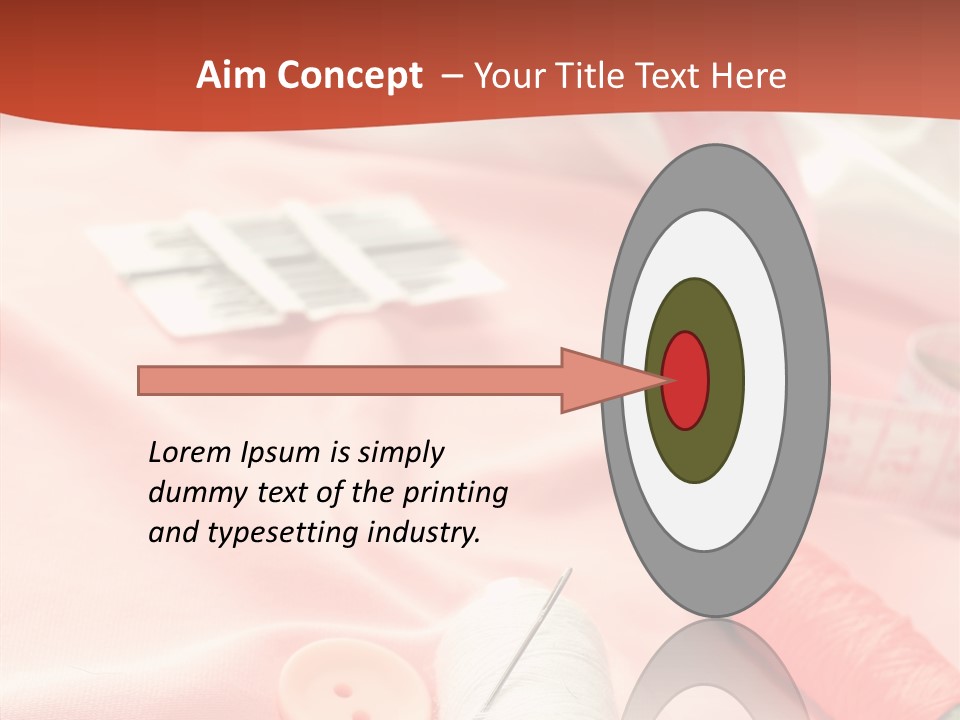 Aim Concept – Your Title Text Here

Lorem Ipsum is simply dummy text of the printing and typesetting industry.